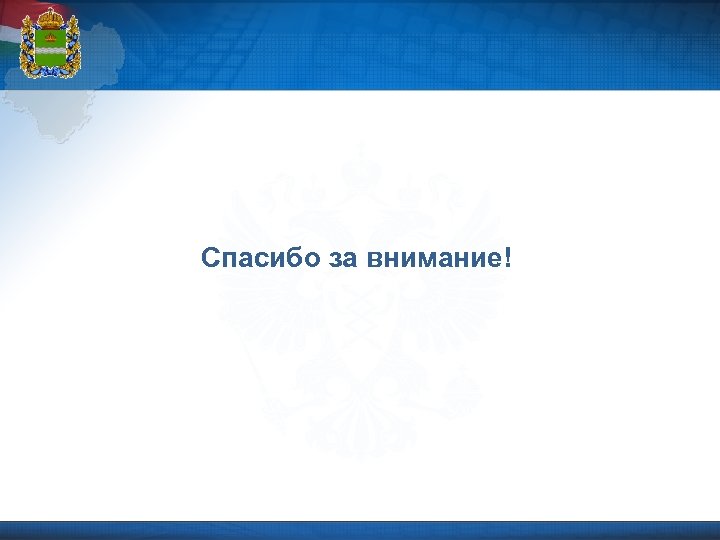 Спасибо за внимание!